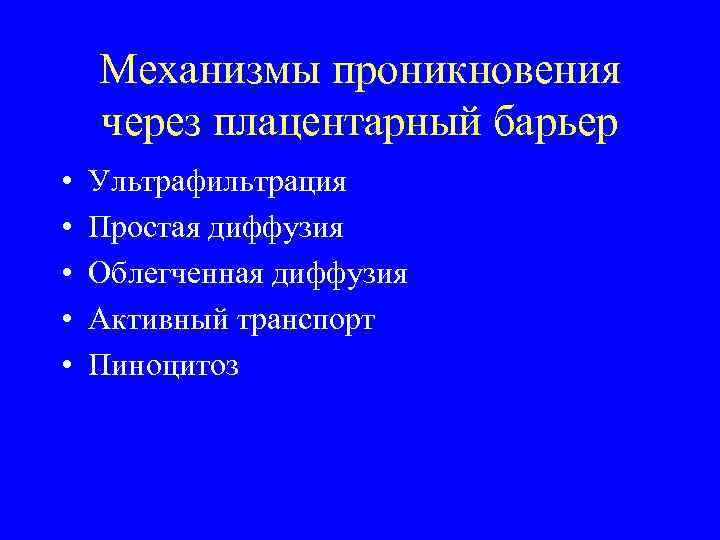 Механизмы проникновения через плацентарный барьер

• Ультрафильтрация
• Простая диффузия
• Облегченная диффузия
• Активный транспорт
• Пиноцитоз